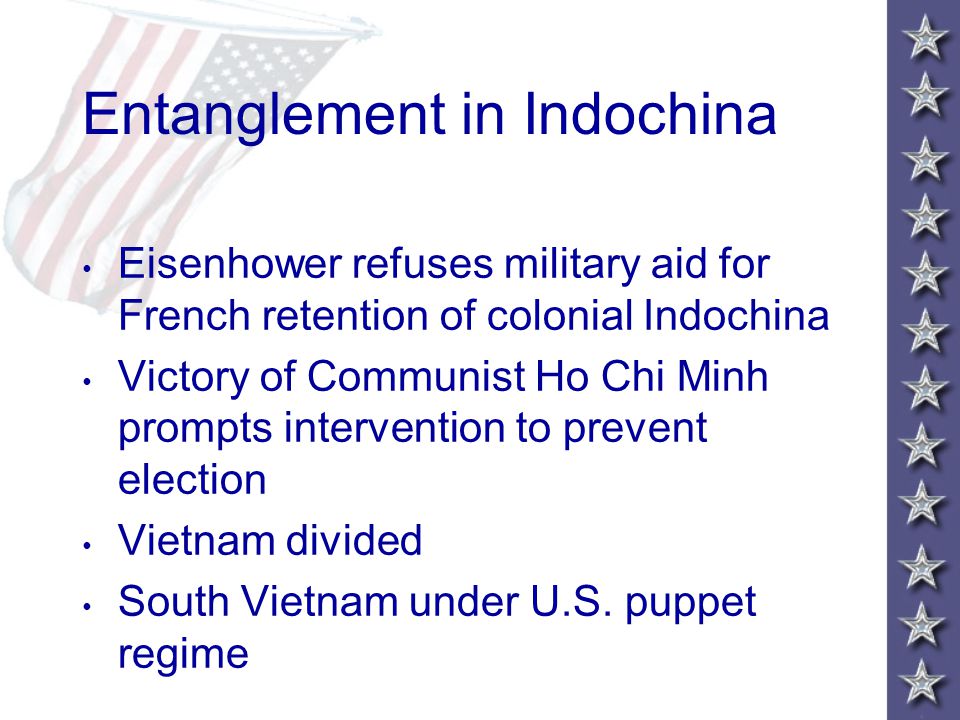 Entanglement in Indochina

• Eisenhower refuses military aid for French retention of colonial Indochina
• Victory of Communist Ho Chi Minh prompts intervention to prevent election
• Vietnam divided
• South Vietnam under U.S. puppet regime